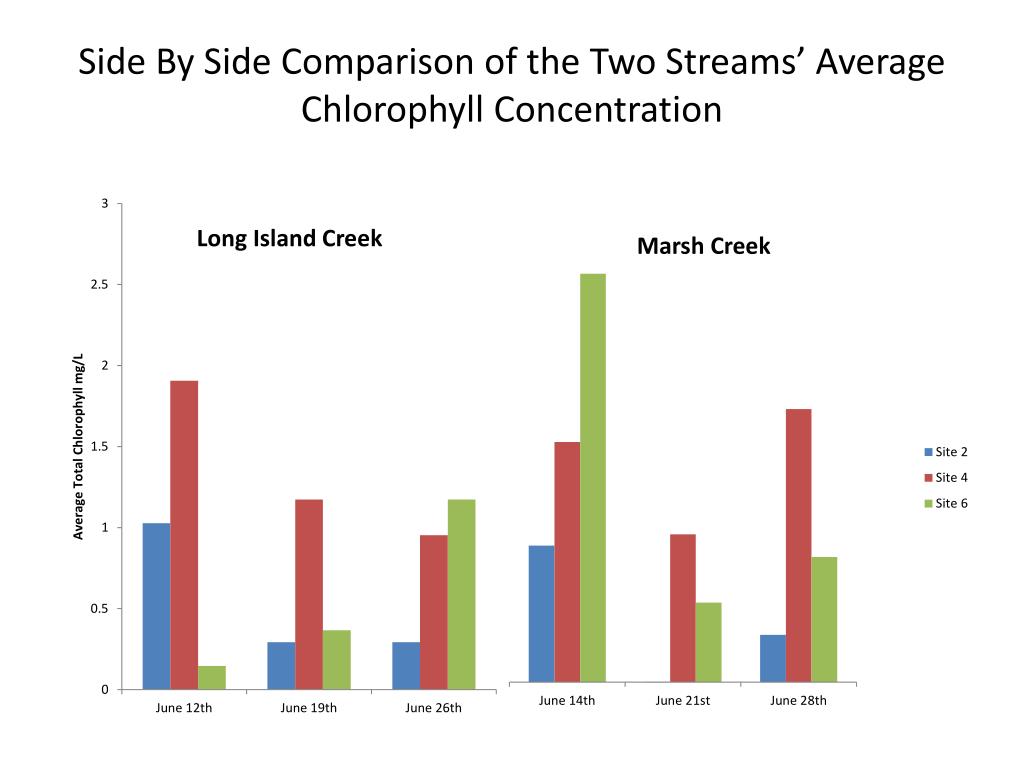 Side By Side Comparison of the Two Streams' Average Chlorophyll Concentration

Long Island Creek

Marsh Creek

Average Total Chlorophyll mg/L

3
2.5
2
1.5
1
0.5
0

June 12th
June 19th
June 26th

June 14th
June 21st
June 28th

Site 2
Site 4
Site 6